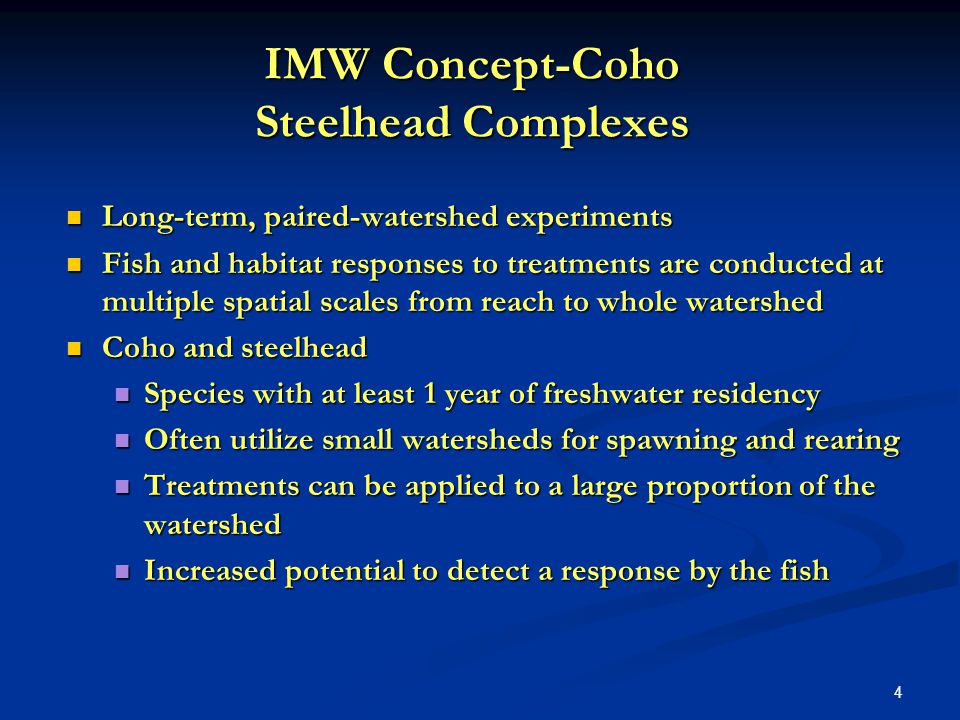 IMW Concept-Coho Steelhead Complexes

- Long-term, paired-watershed experiments
- Fish and habitat responses to treatments are conducted at multiple spatial scales from reach to whole watershed
- Coho and steelhead
  - Species with at least 1 year of freshwater residency
  - Often utilize small watersheds for spawning and rearing
  - Treatments can be applied to a large proportion of the watershed
  - Increased potential to detect a response by the fish

4